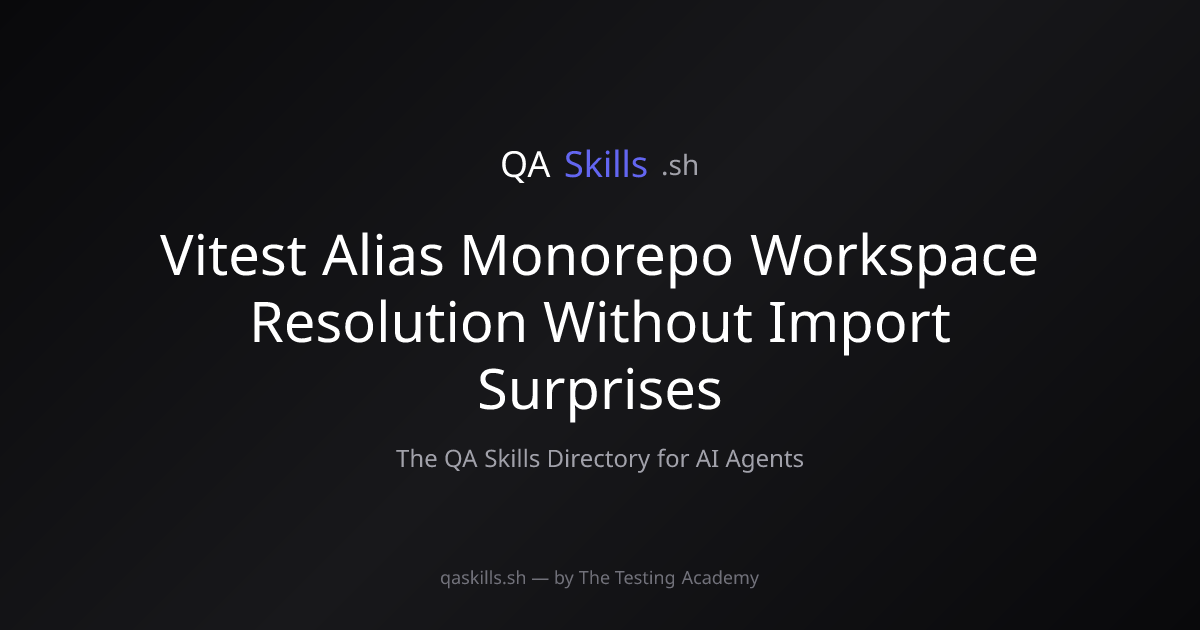 QA Skills .sh

Vitest Alias Monorepo Workspace Resolution Without Import Surprises

The QA Skills Directory for AI Agents

qaskills.sh — by The Testing Academy